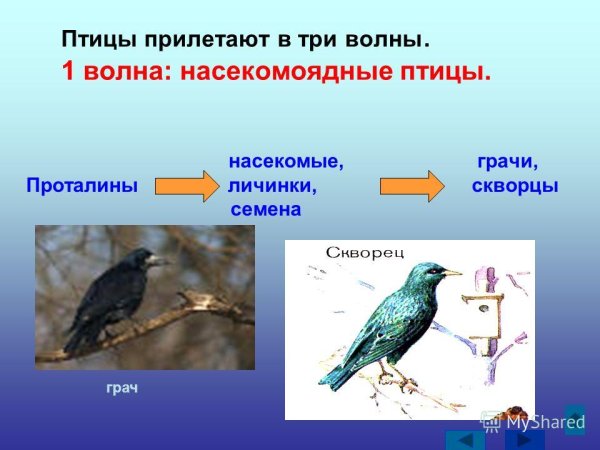 Птицы прилетают в три волны.
1 волна: насекомоядные птицы.

Проталины

насекомые, личинки, семена

грачи, скворцы

Скворец

грач

MyShared